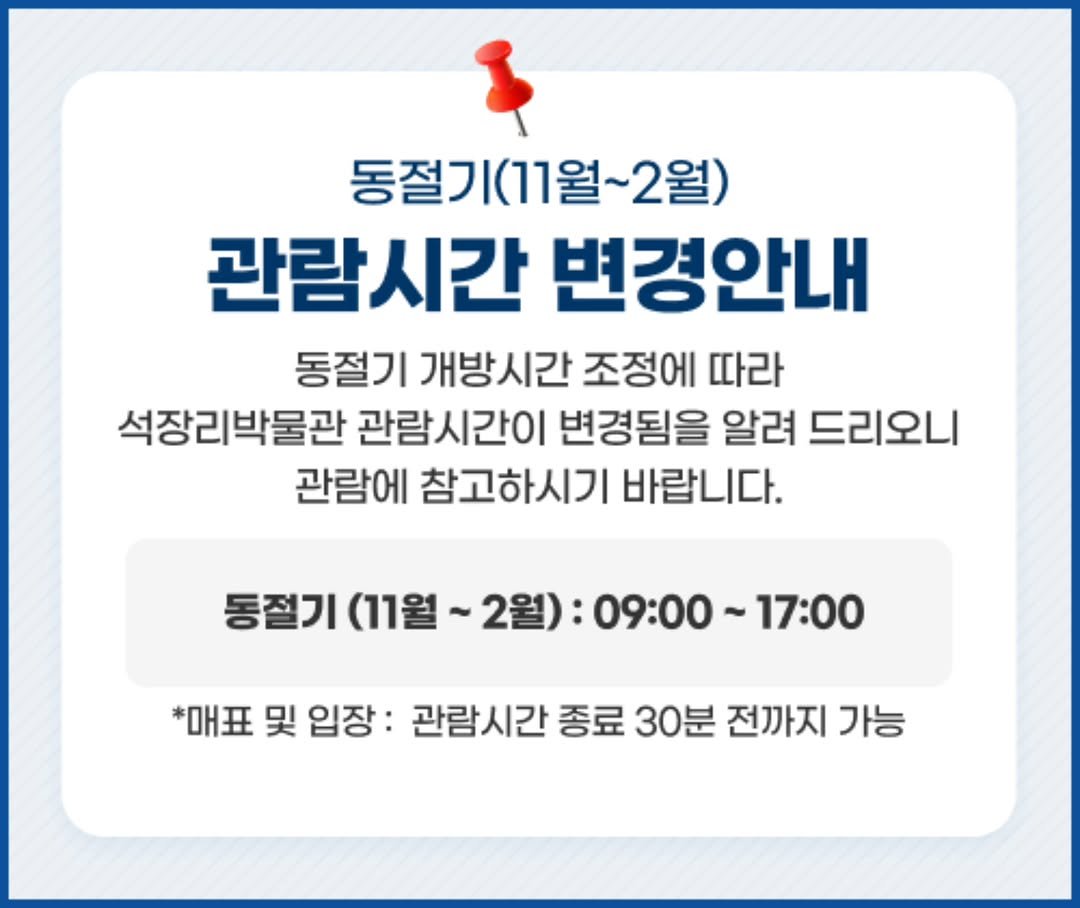 동절기(11월~2월)

관람시간 변경안내

동절기 개방시간 조정에 따라 석장리박물관 관람시간이 변경됨을 알려 드리오니 관람에 참고하시기 바랍니다.

동절기 (11월 ~ 2월) : 09:00 ~ 17:00

*매표 및 입장 : 관람시간 종료 30분 전까지 가능